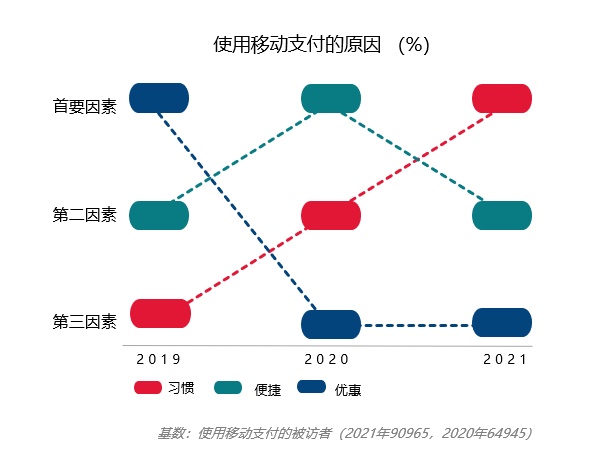 使用移动支付的原因 (%)

首要因素
第二因素
第三因素

2019
2020
2021

习惯
便捷
优惠

基数：使用移动支付的被访者（2021年90965，2020年64945）